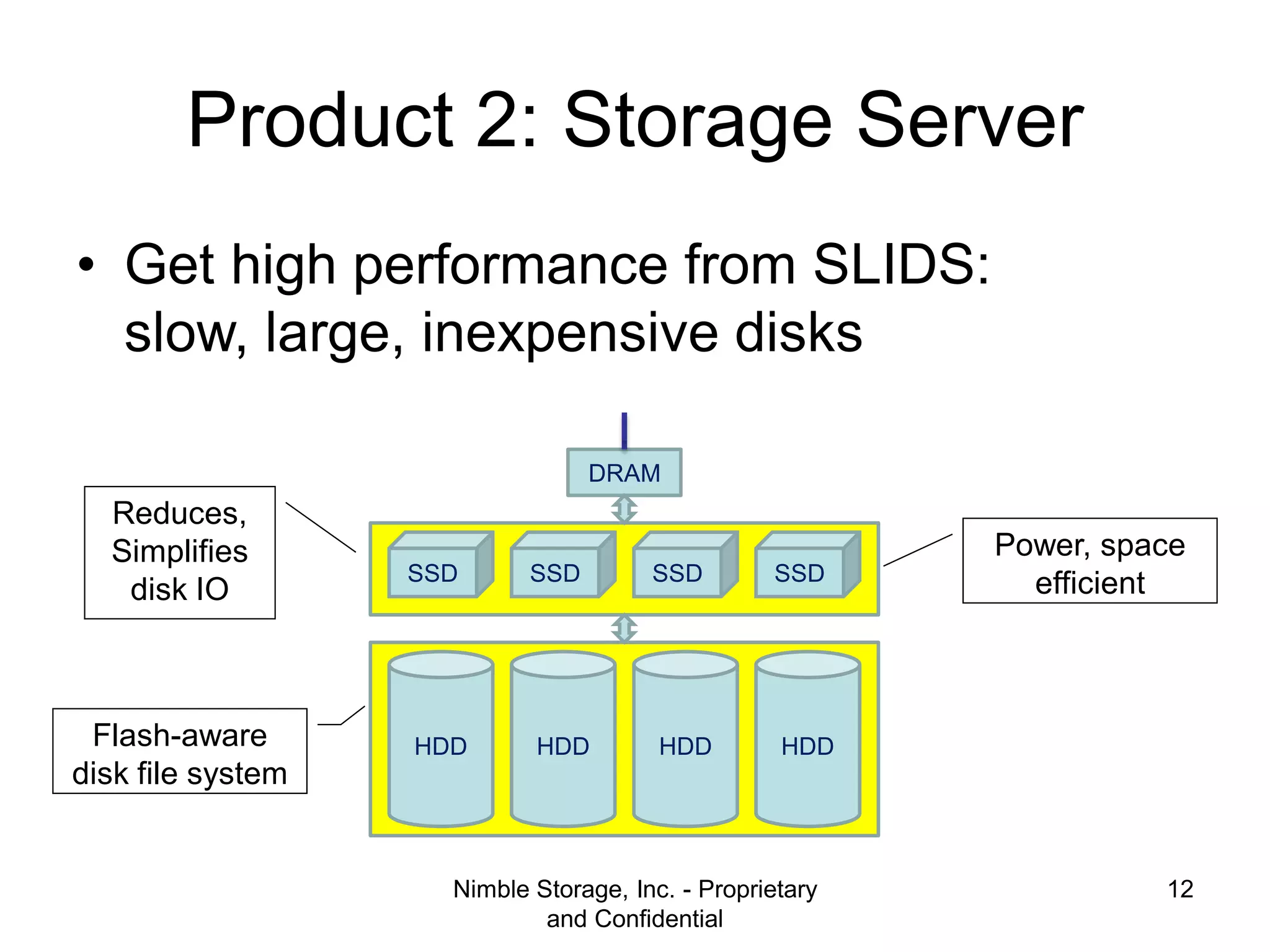 Product 2: Storage Server

• Get high performance from SLIDS: slow, large, inexpensive disks

DRAM

Reduces, Simplifies disk IO

SSD SSD SSD SSD

Power, space efficient

Flash-aware disk file system

HDD HDD HDD HDD

Nimble Storage, Inc. - Proprietary and Confidential

12